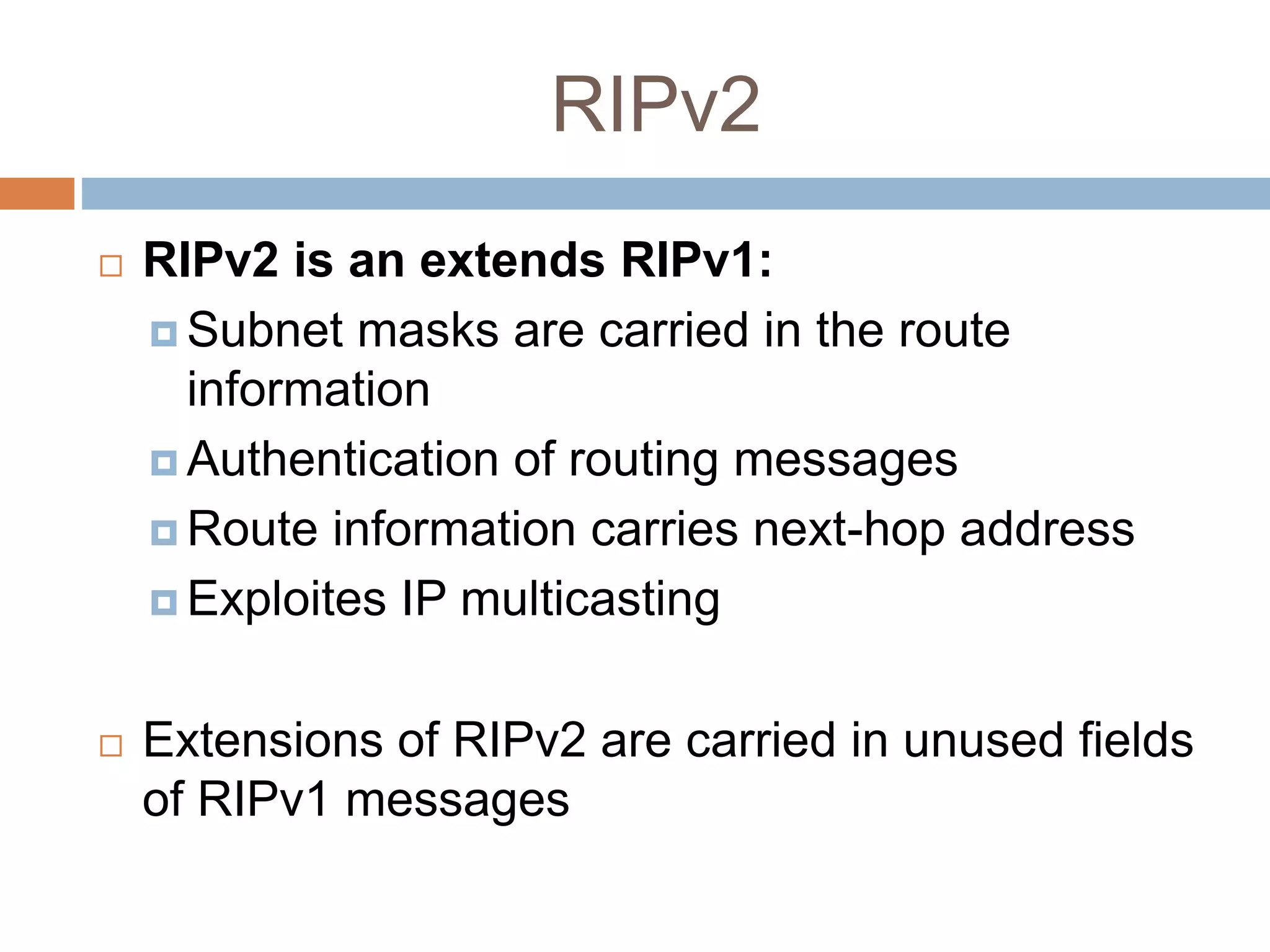 RIPv2

RIPv2 is an extends RIPv1:

Subnet masks are carried in the route information

Authentication of routing messages

Route information carries next-hop address

Exploites IP multicasting

Extensions of RIPv2 are carried in unused fields of RIPv1 messages